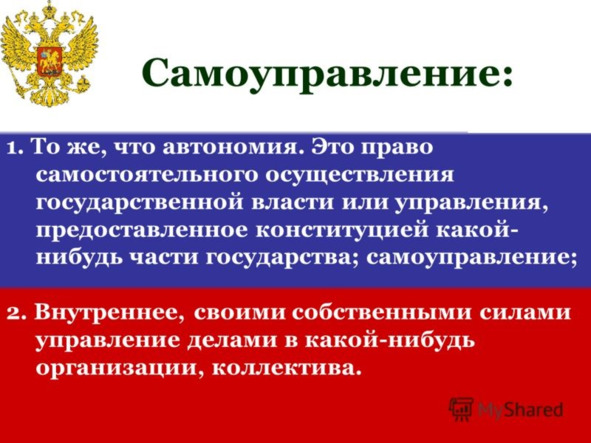 Самоуправление:

1. То же, что автономия. Это право самостоятельного осуществления государственной власти или управления, предоставленное конституцией какой-нибудь части государства; самоуправление;

2. Внутреннее, своими собственными силами управление делами в какой-нибудь организации, коллектива.

MyShared